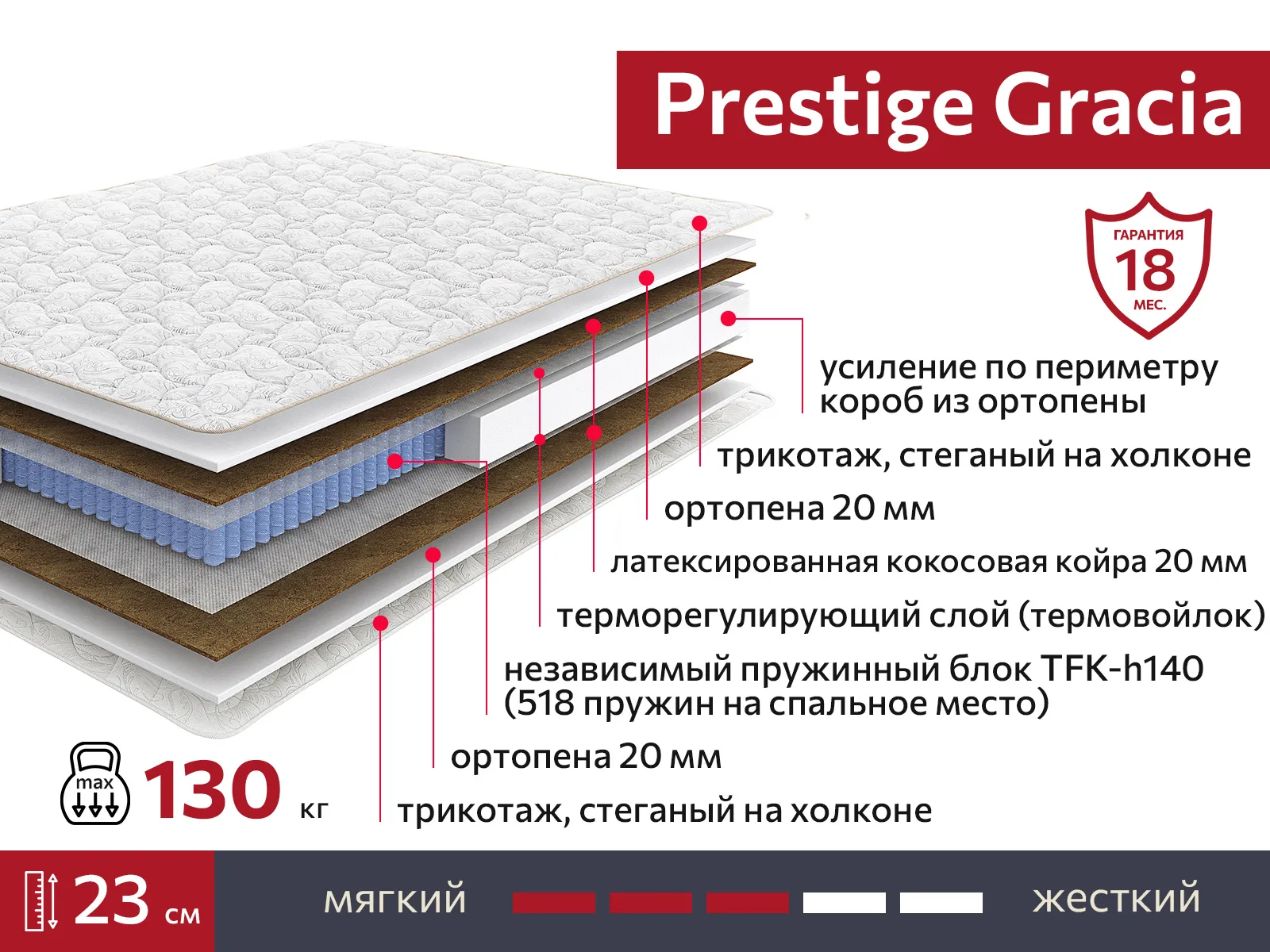 Prestige Gracia

ГАРАНТИЯ 18 МЕС.

усиление по периметру короб из ортопены

трикотаж, стеганый на холконе

ортопена 20 мм

латексированная кокосовая койра 20 мм

терморегулирующий слой (термовойлок)

независимый пружинный блок TFK-h140 (518 пружин на спальное место)

ортопена 20 мм

трикотаж, стеганый на холконе

max 130 кг

23 см

мягкий

жесткий